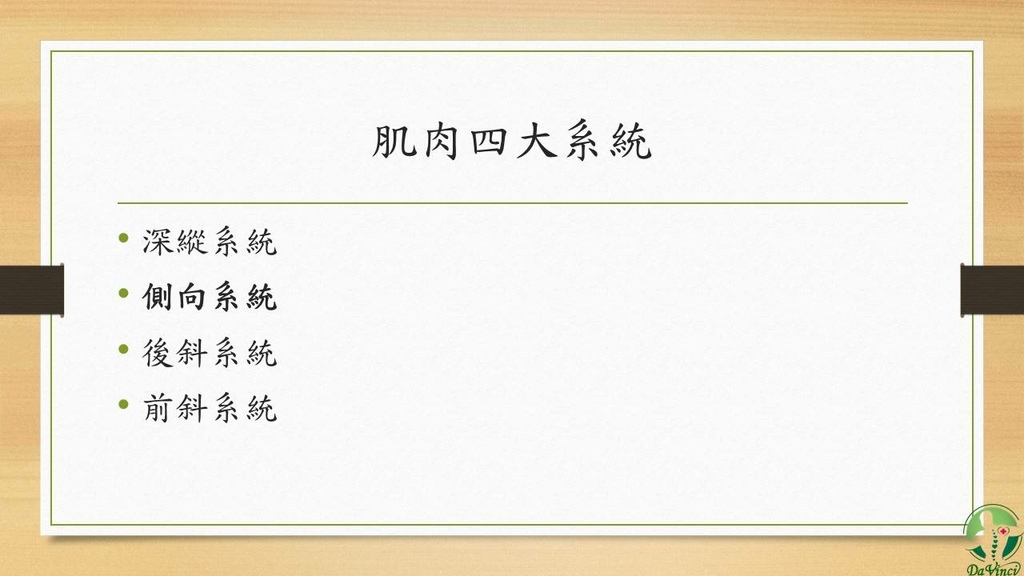 肌肉四大系統

• 深縱系統
• 側向系統
• 後斜系統
• 前斜系統

DaVinci